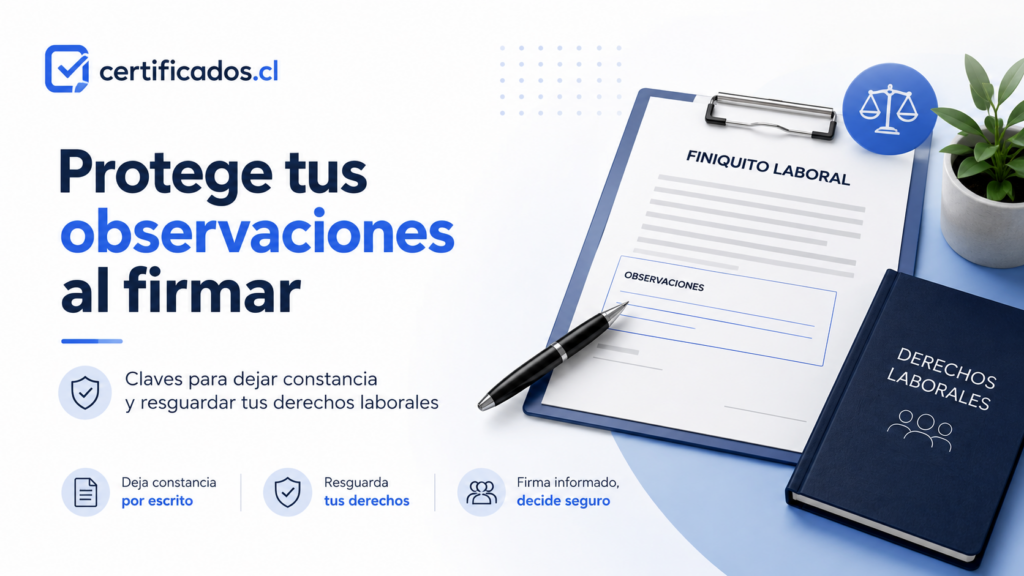 certificados.cl

Protege tus observaciones al firmar

Claves para dejar constancia y resguardar tus derechos laborales

Deja constancia por escrito

Resguarda tus derechos

Firma informado, decide seguro

FINIQUITO LABORAL

OBSERVACIONES

DERECHOS LABORALES